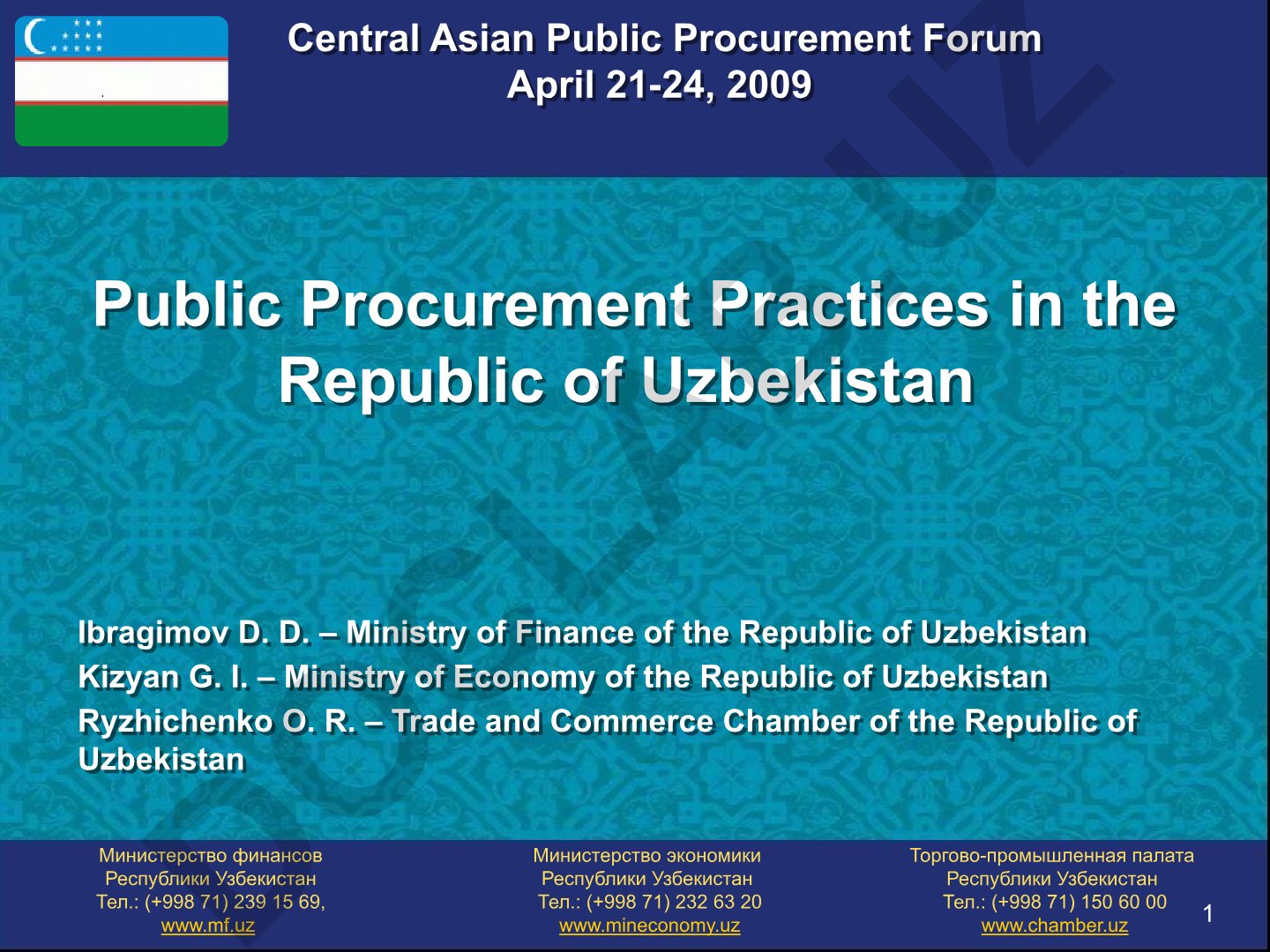 Central Asian Public Procurement Forum
April 21-24, 2009

Public Procurement Practices in the Republic of Uzbekistan

Ibragimov D. D. – Ministry of Finance of the Republic of Uzbekistan
Kizyan G. I. – Ministry of Economy of the Republic of Uzbekistan
Ryzhichenko O. R. – Trade and Commerce Chamber of the Republic of Uzbekistan

Министерство финансов
Республики Узбекистан
Тел.: (+998 71) 239 15 69,
www.mf.uz

Министерство экономики
Республики Узбекистан
Тел.: (+998 71) 232 63 20
www.mineconomy.uz

Торгово-промышленная палата
Республики Узбекистан
Тел.: (+998 71) 150 60 00
www.chamber.uz

1